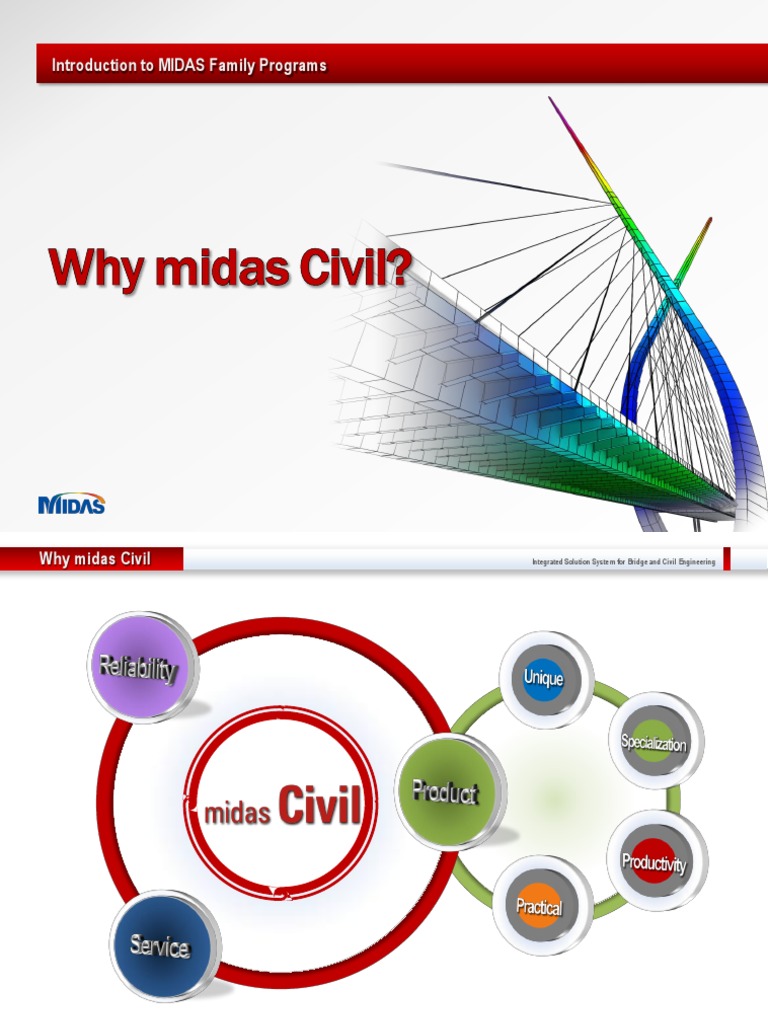 Introduction to MIDAS Family Programs

Why midas Civil?

MIDAS

Why midas Civil

Integrated Solution System for Bridge and Civil Engineering

Reliability

midas Civil

Service

Product

Unique

Specialization

Productivity

Practical